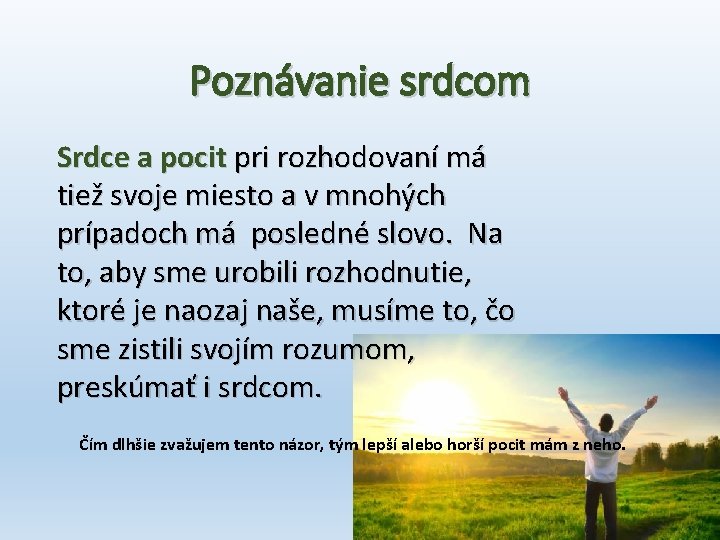 Poznávanie srdcom

Srdce a pocit pri rozhodovaní má tiež svoje miesto a v mnohých prípadoch má posledné slovo. Na to, aby sme urobili rozhodnutie, ktoré je naozaj naše, musíme to, čo sme zistili svojím rozumom, preskúmať i srdcom.

Čím dlhšie zvažujem tento názor, tým lepší alebo horší pocit mám z neho.